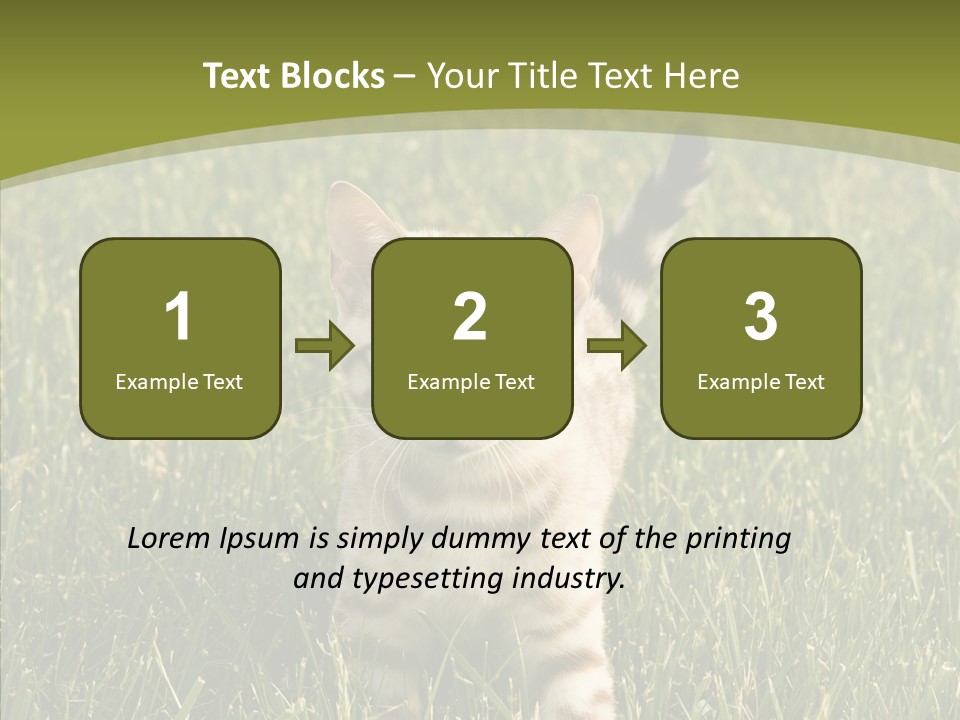 Text Blocks – Your Title Text Here

1
Example Text

2
Example Text

3
Example Text

Lorem Ipsum is simply dummy text of the printing and typesetting industry.